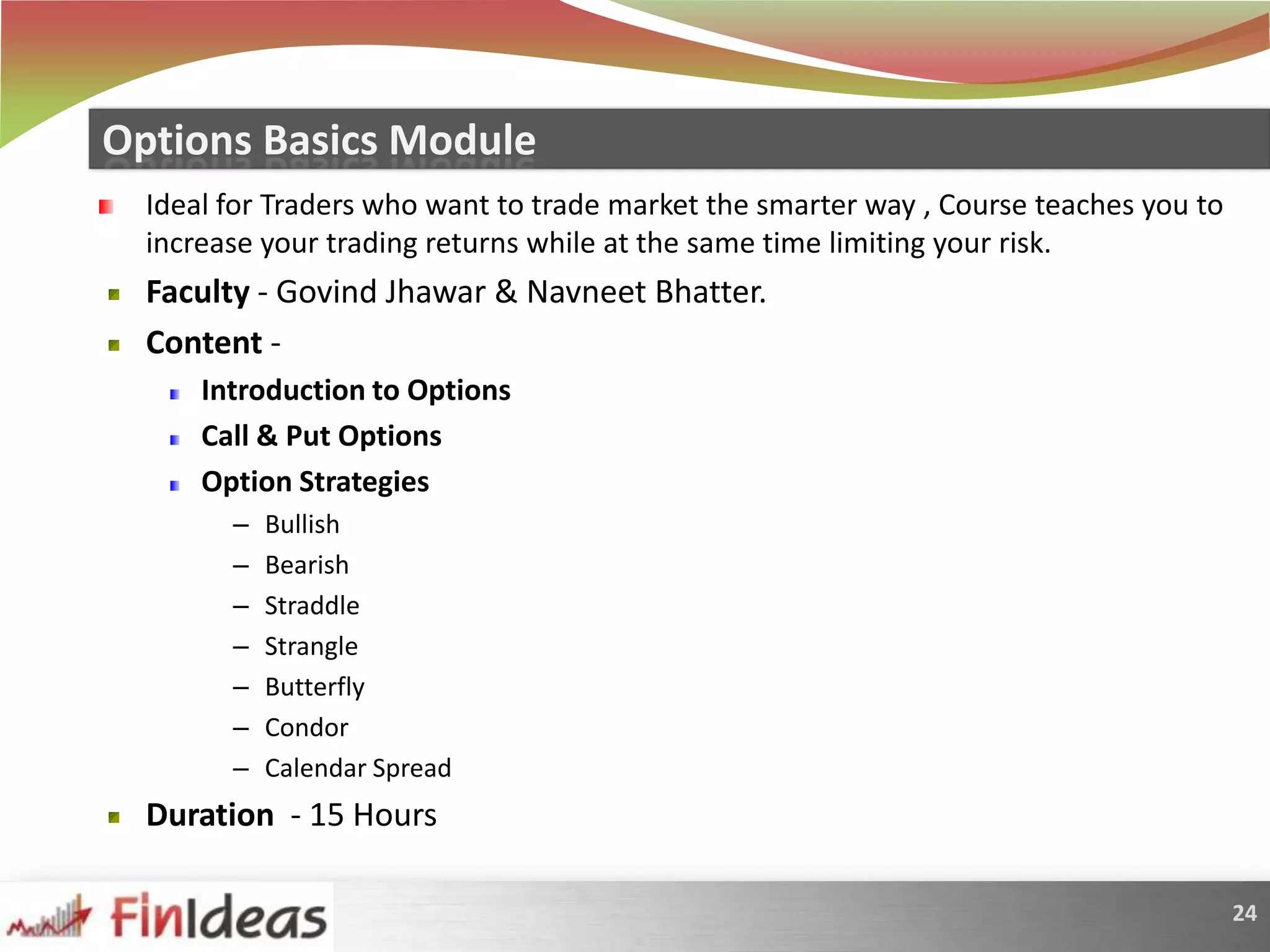 Options Basics Module

Ideal for Traders who want to trade market the smarter way , Course teaches you to increase your trading returns while at the same time limiting your risk.

Faculty - Govind Jhawar & Navneet Bhatter.

Content -

Introduction to Options

Call & Put Options

Option Strategies

– Bullish
– Bearish
– Straddle
– Strangle
– Butterfly
– Condor
– Calendar Spread

Duration - 15 Hours

FinIdeas

24